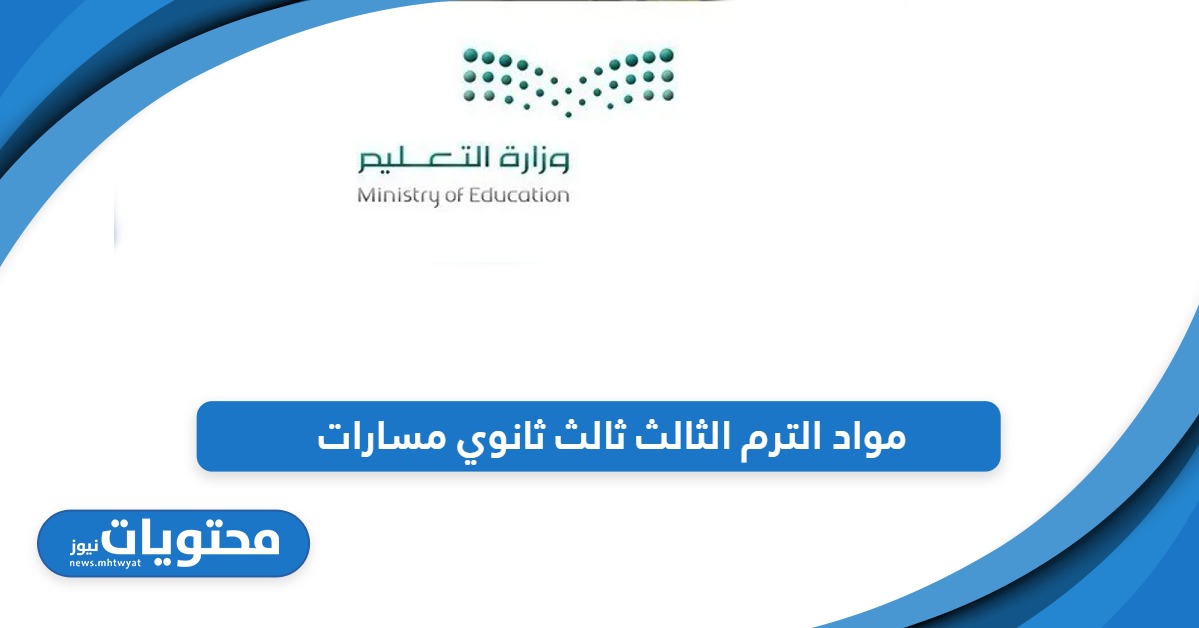 وزارة التعليم
Ministry of Education

مواد الترم الثالث ثالث ثانوي مسارات

محتويات نيوز
news.mhtwyat